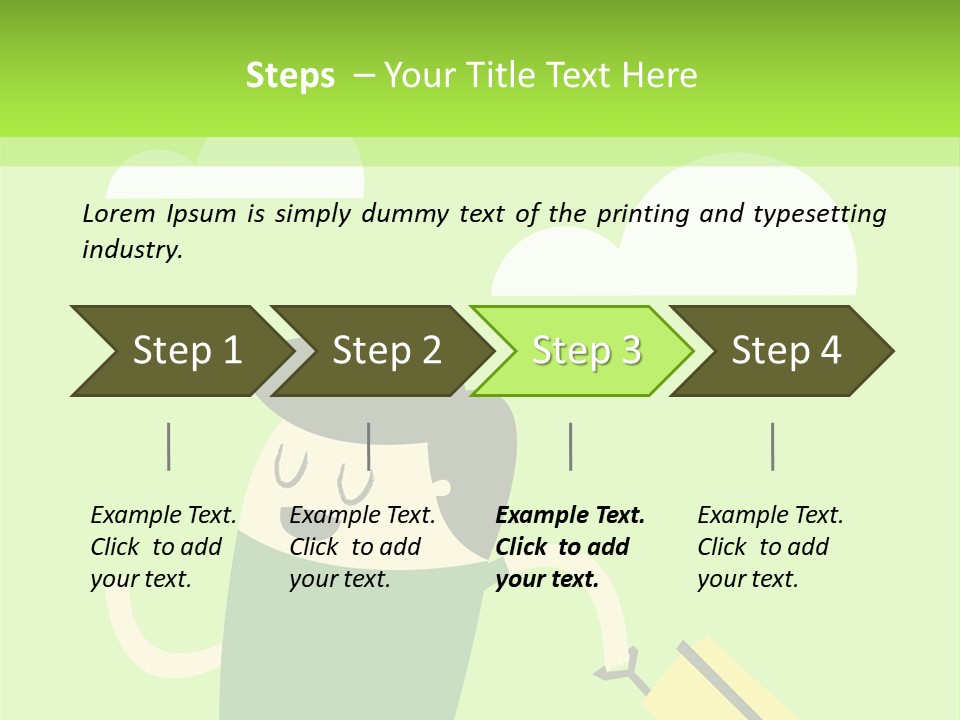 Steps – Your Title Text Here

Lorem Ipsum is simply dummy text of the printing and typesetting industry.

Step 1

Step 2

Step 3

Step 4

Example Text. Click to add your text.

Example Text. Click to add your text.

Example Text. Click to add your text.

Example Text. Click to add your text.